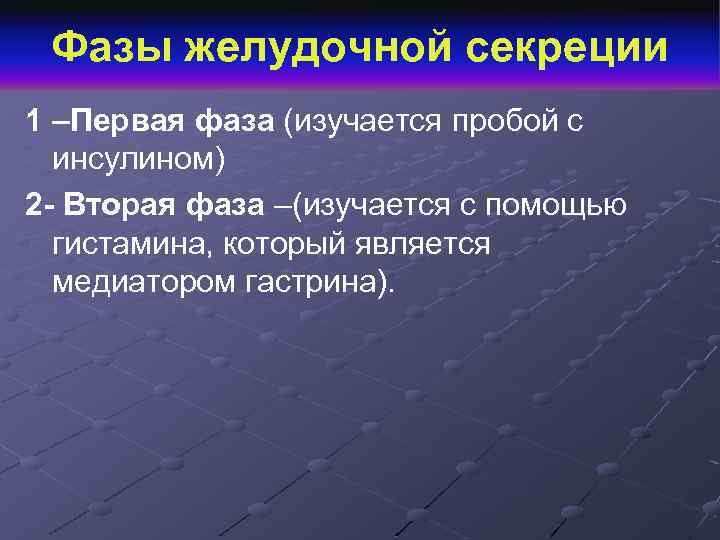 Фазы желудочной секреции

1 –Первая фаза (изучается пробой с инсулином)

2- Вторая фаза –(изучается с помощью гистамина, который является медиатором гастрина).